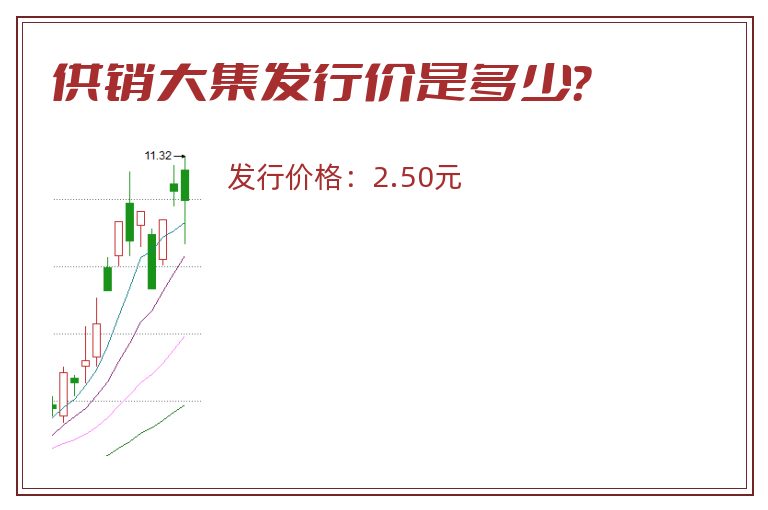 供销大集发行价是多少?

11.32

发行价格：2.50元